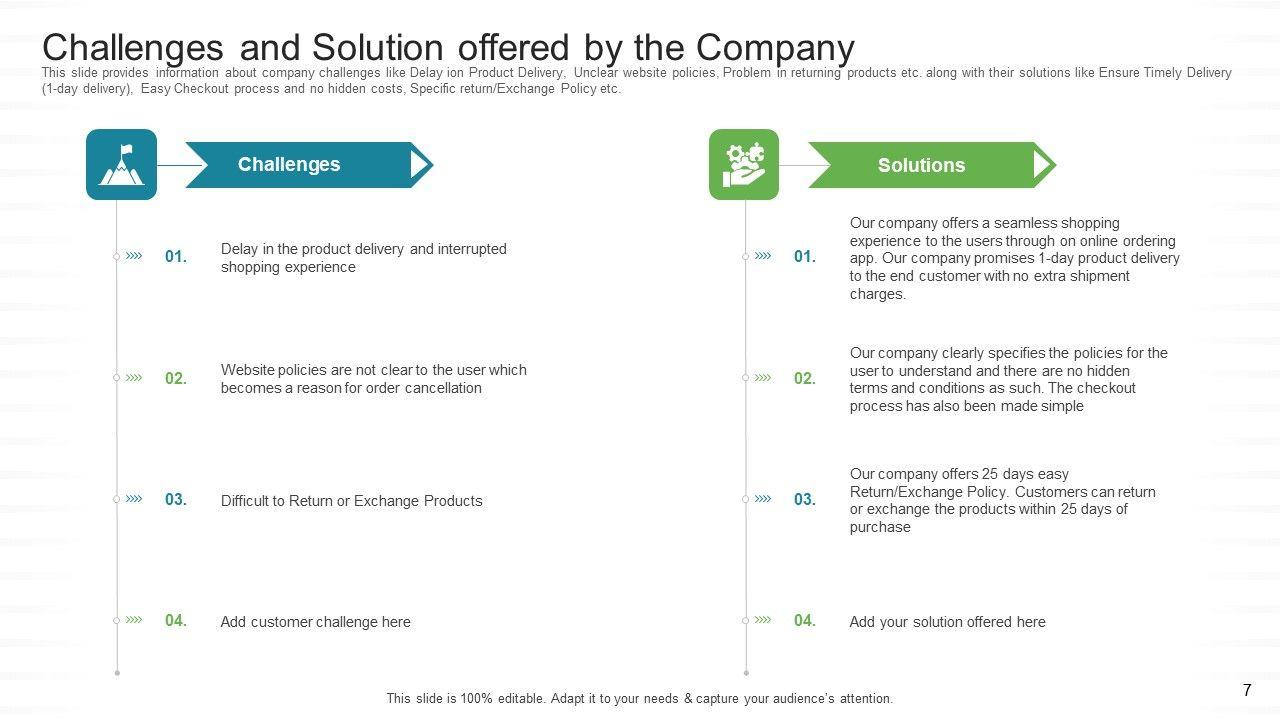 Challenges and Solution offered by the Company

This slide provides information about company challenges like Delay ion Product Delivery, Unclear website policies, Problem in returning products etc. along with their solutions like Ensure Timely Delivery (1-day delivery), Easy Checkout process and no hidden costs, Specific return/Exchange Policy etc.

Challenges

01. Delay in the product delivery and interrupted shopping experience

02. Website policies are not clear to the user which becomes a reason for order cancellation

03. Difficult to Return or Exchange Products

04. Add customer challenge here

Solutions

01. Our company offers a seamless shopping experience to the users through on online ordering app. Our company promises 1-day product delivery to the end customer with no extra shipment charges.

02. Our company clearly specifies the policies for the user to understand and there are no hidden terms and conditions as such. The checkout process has also been made simple

03. Our company offers 25 days easy Return/Exchange Policy. Customers can return or exchange the products within 25 days of purchase

04. Add your solution offered here

This slide is 100% editable. Adapt it to your needs & capture your audience's attention.

7